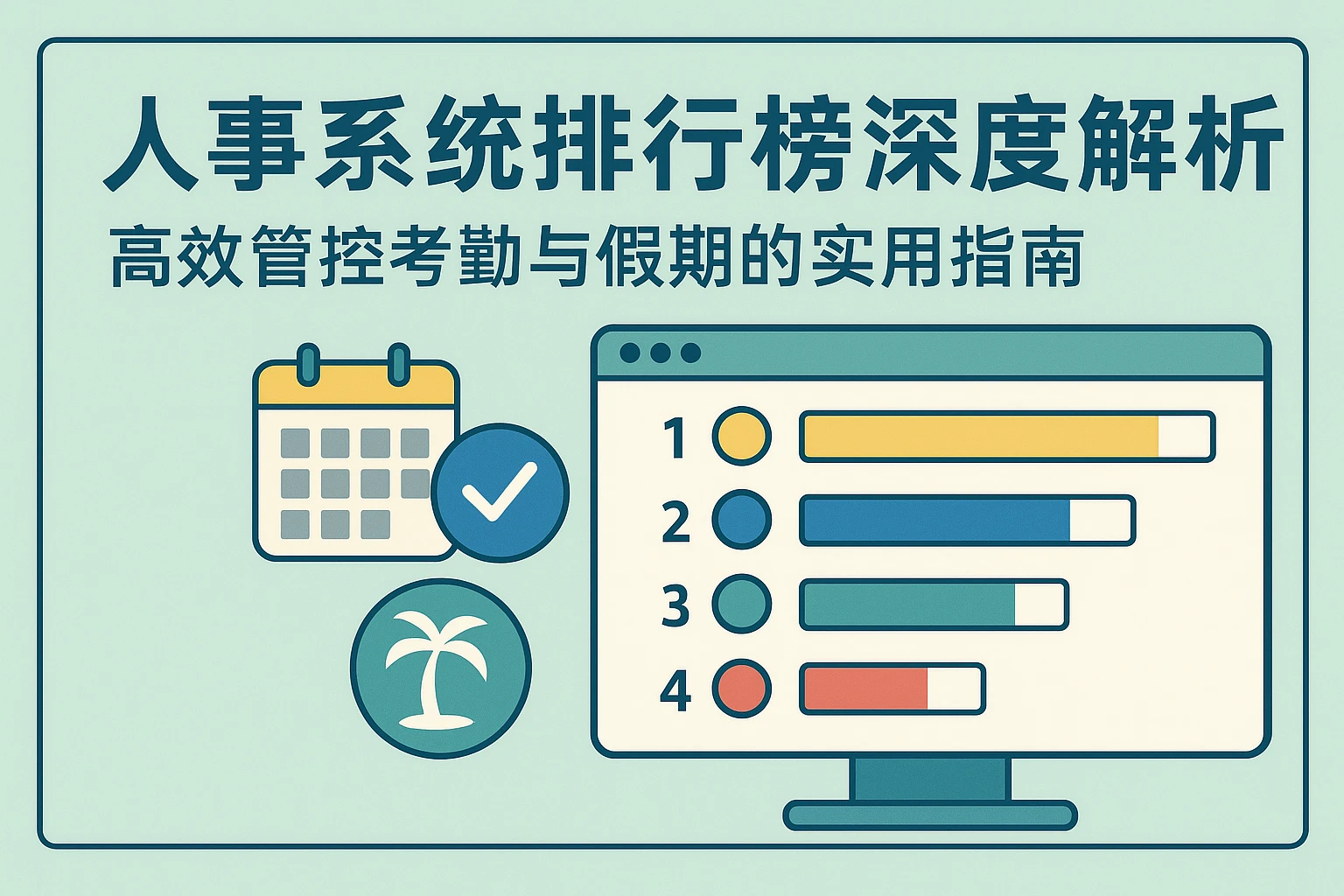 人事系统排行榜深度解析

高效管控考勤与假期的实用指南

1
2
3
4